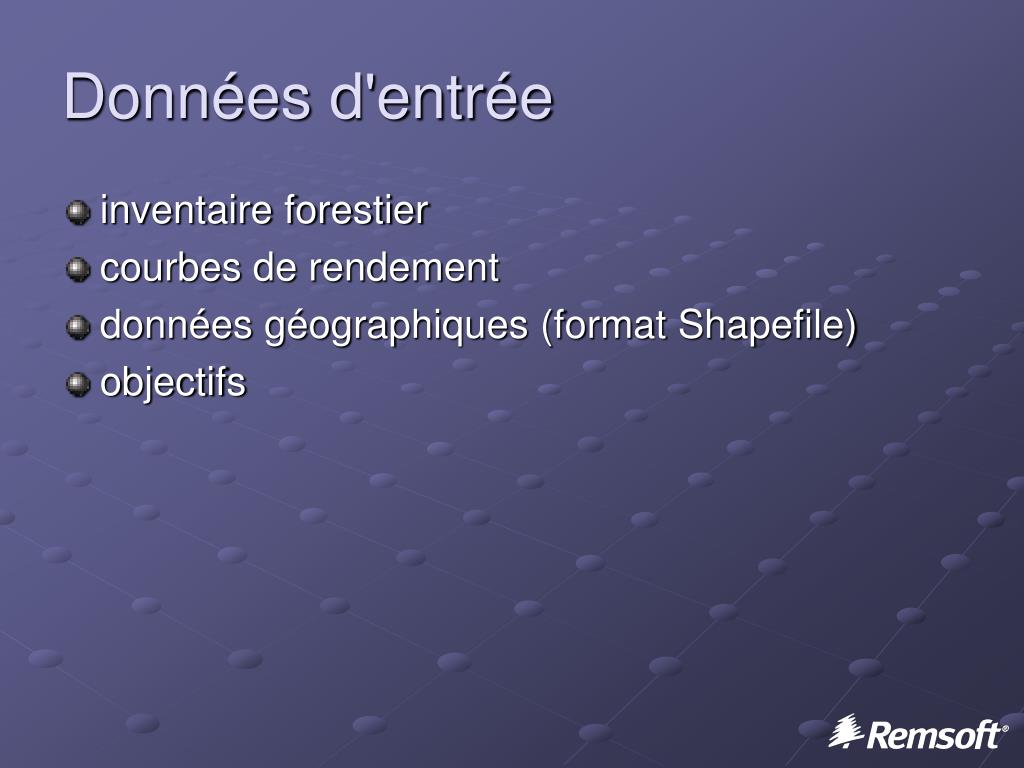 Données d'entrée

inventaire forestier
courbes de rendement
données géographiques (format Shapefile)
objectifs

Remsoft®